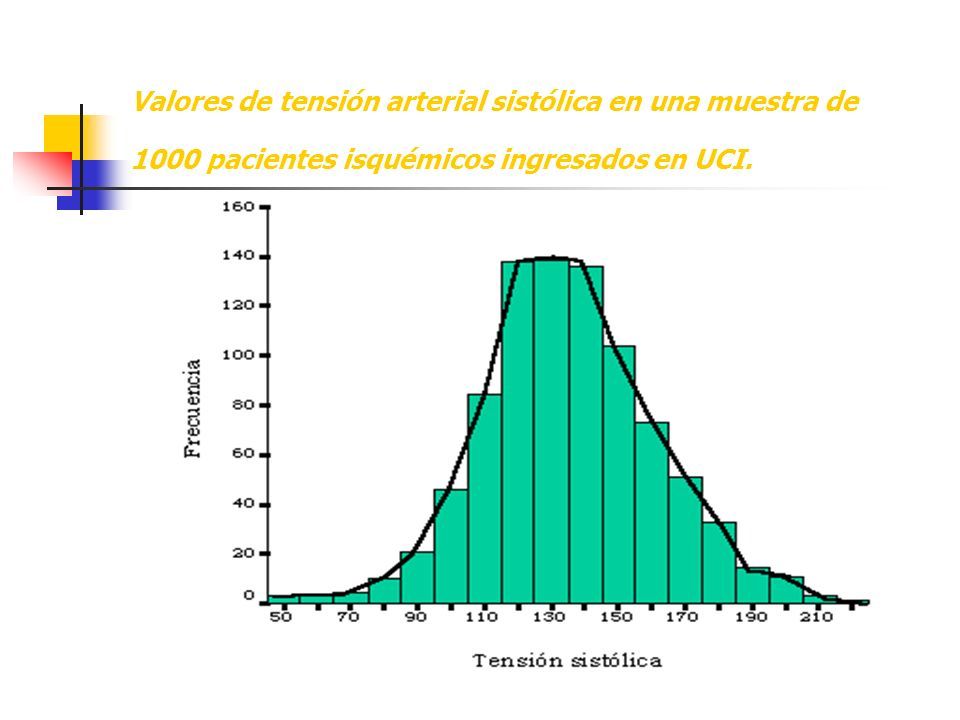 Valores de tensión arterial sistólica en una muestra de 1000 pacientes isquémicos ingresados en UCI.

160
140
120
100
80
60
40
20
0

Frecuencia

50 70 90 110 130 150 170 190 210

Tensión sistólica